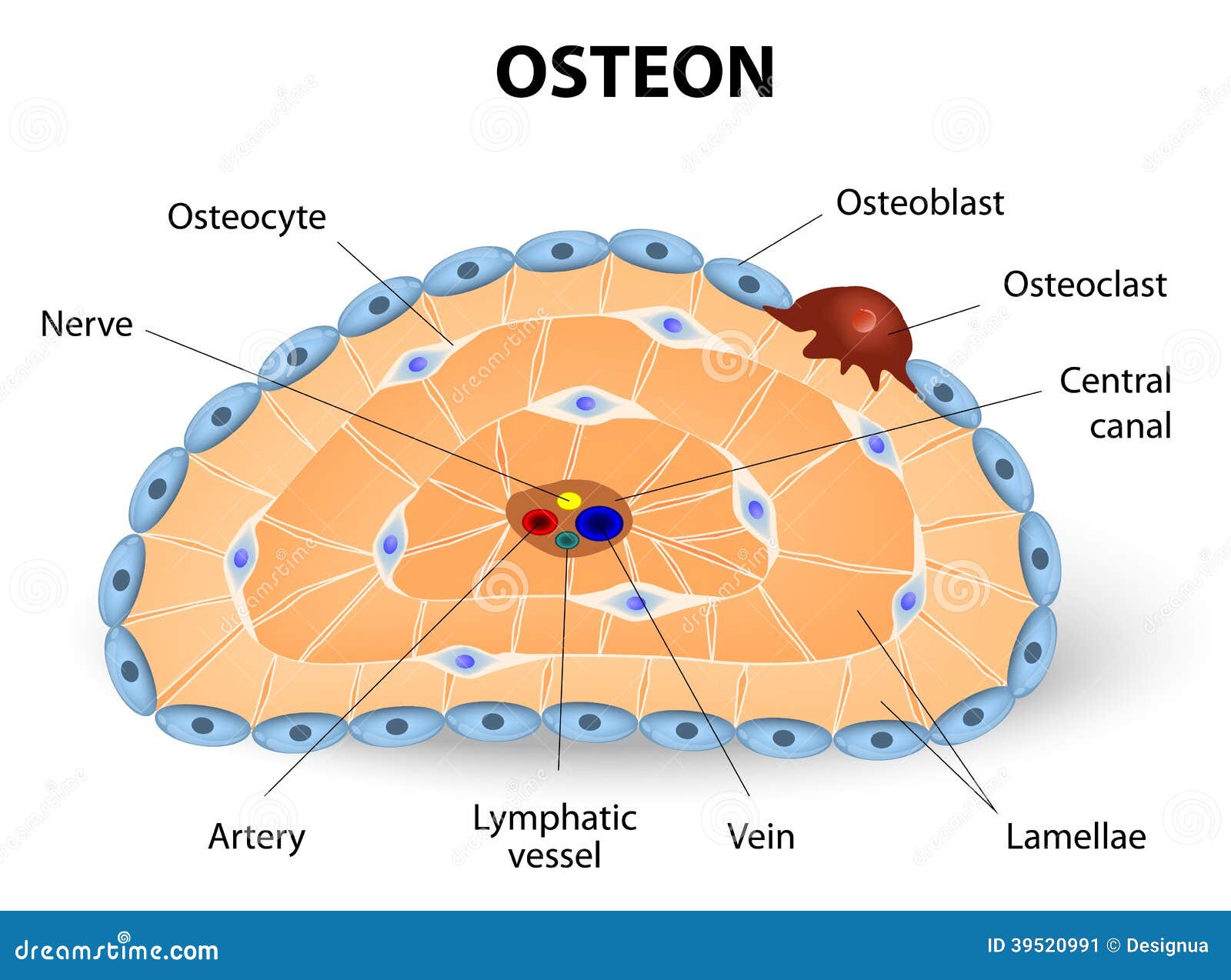 OSTEON

Osteocyte

Osteoblast

Osteoclast

Nerve

Central canal

Artery

Lymphatic vessel

Vein

Lamellae

dreamstime.com

ID 39520991 © Designua